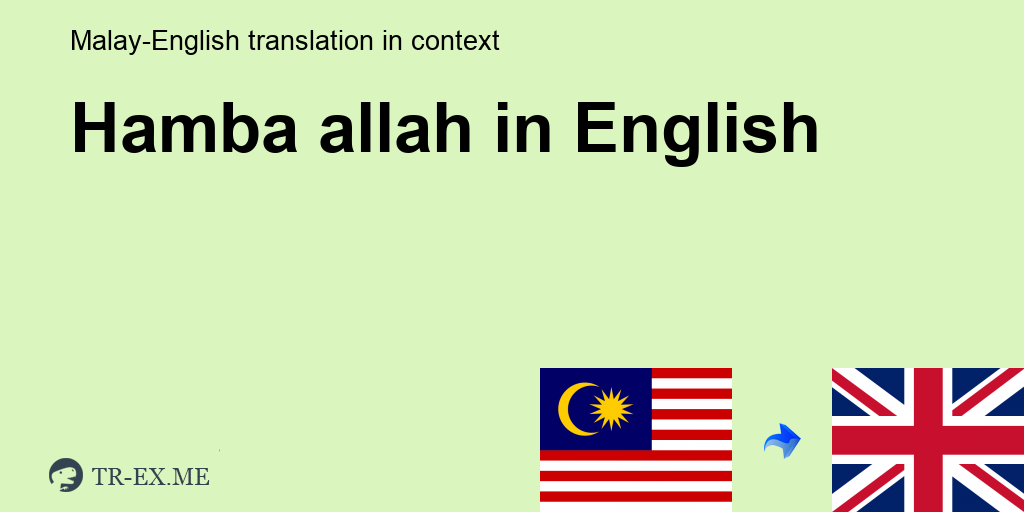 Malay-English translation in context

Hamba allah in English

TR-EX.ME